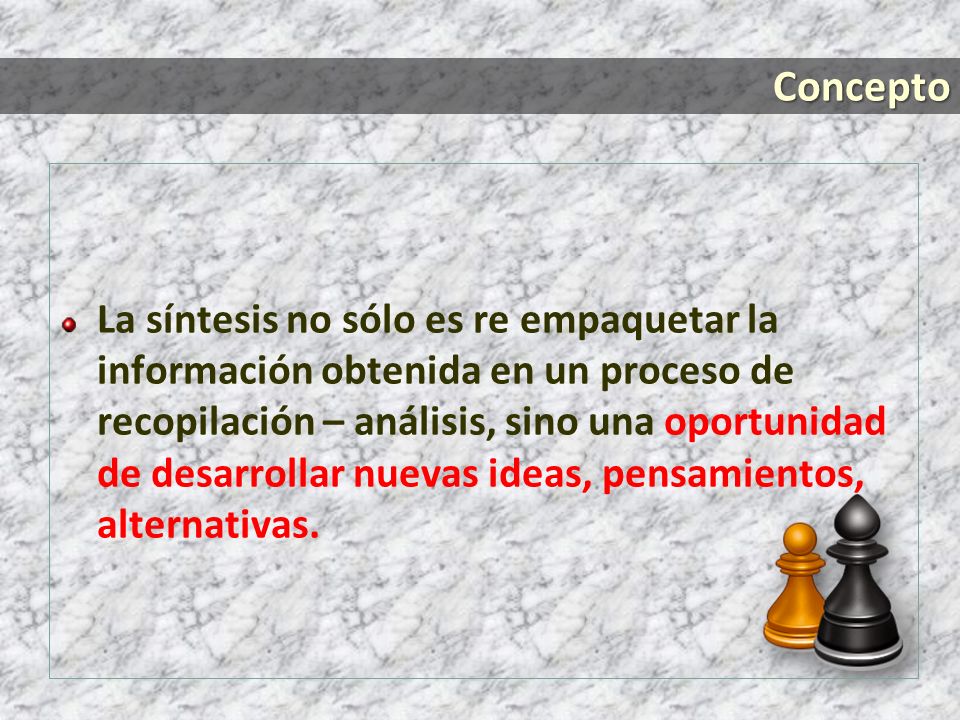 Concepto

La síntesis no sólo es re empaquetar la información obtenida en un proceso de recopilación – análisis, sino una oportunidad de desarrollar nuevas ideas, pensamientos, alternativas.